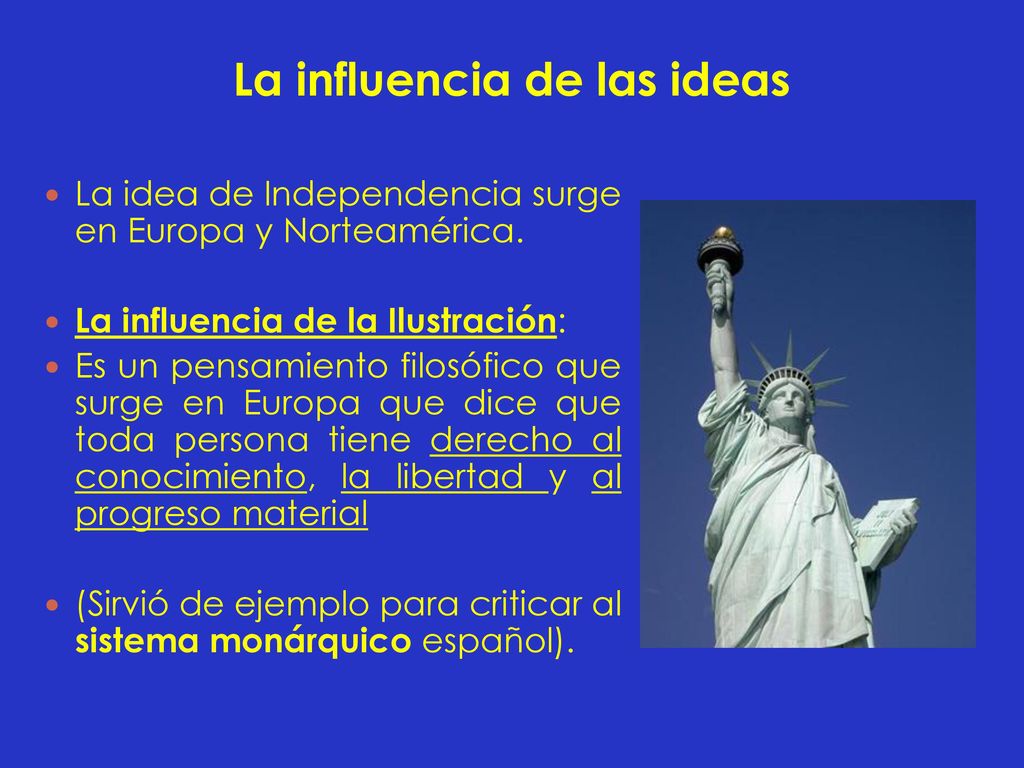 La influencia de las ideas

La idea de Independencia surge en Europa y Norteamérica.

La influencia de la Ilustración:

Es un pensamiento filosófico que surge en Europa que dice que toda persona tiene derecho al conocimiento, la libertad y al progreso material

(Sirvió de ejemplo para criticar al sistema monárquico español).